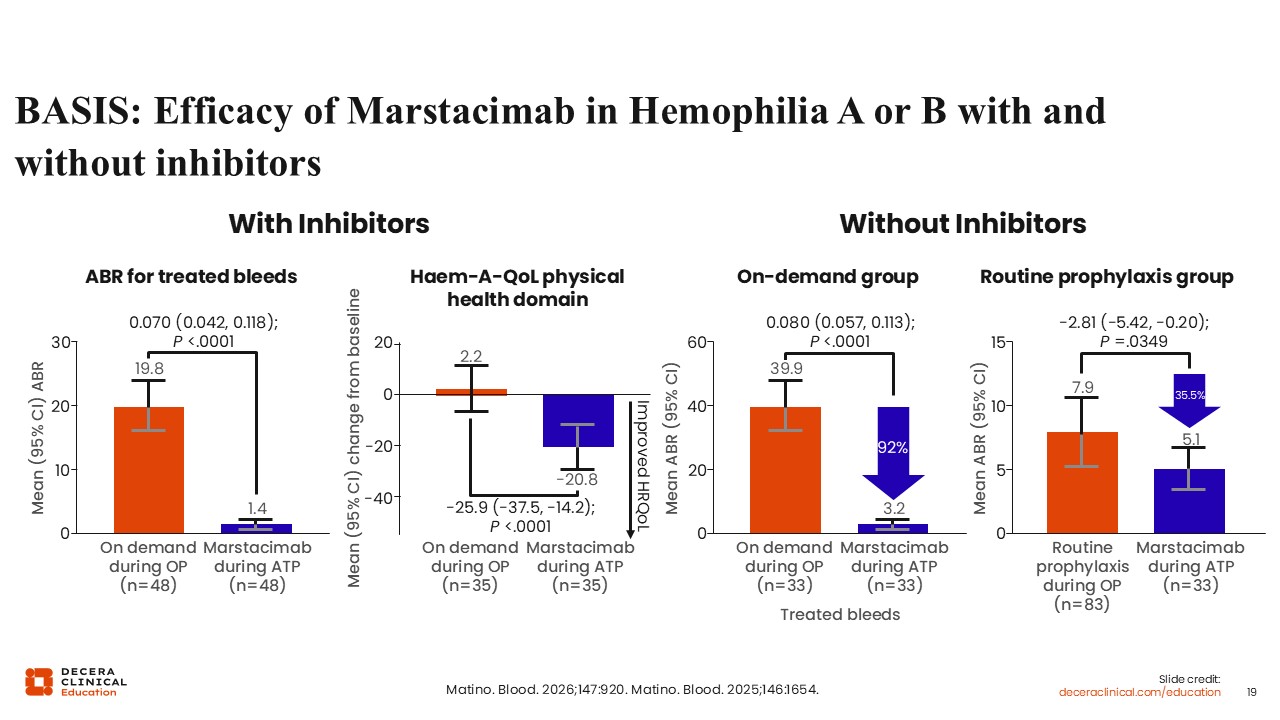 BASIS: Efficacy of Marstacimab in Hemophilia A or B with and without inhibitors

With Inhibitors

ABR for treated bleeds

0.070 (0.042, 0.118); P <.0001

Mean (95% CI) ABR

30
20
10
0

19.8
1.4

On demand during OP (n=48)
Marstacimab during ATP (n=48)

Haem-A-QoL physical health domain

Mean (95% CI) change from baseline

20
0
-20
-40

2.2
-20.8

-25.9 (-37.5, -14.2); P <.0001

Improved HRQoL

On demand during OP (n=35)
Marstacimab during ATP (n=35)

Without Inhibitors

On-demand group

0.080 (0.057, 0.113); P <.0001

Mean ABR (95% CI)

60
40
20
0

39.9
92%
3.2

On demand during OP (n=33)
Marstacimab during ATP (n=33)

Treated bleeds

Routine prophylaxis group

-2.81 (-5.42, -0.20); P =.0349

Mean ABR (95% CI)

15
10
5
0

7.9
35.5%
5.1

Routine prophylaxis during OP (n=83)
Marstacimab during ATP (n=33)

DECERA CLINICAL Education

Matino. Blood. 2026;147:920. Matino. Blood. 2025;146:1654.

Slide credit: deceraclinical.com/education

19